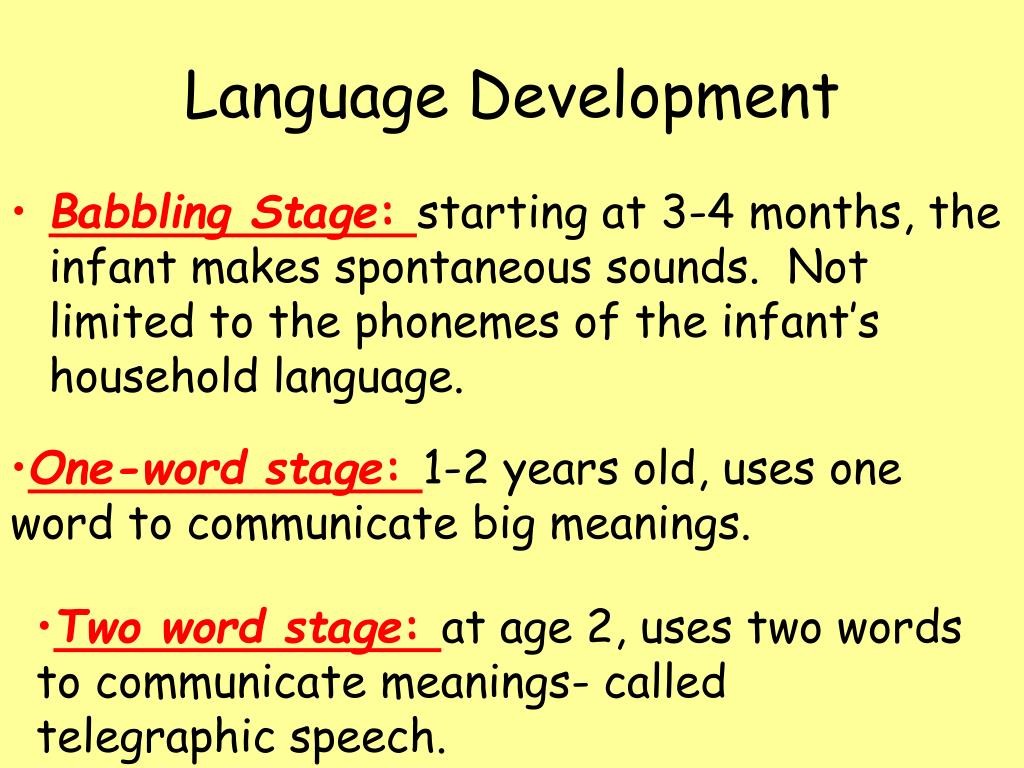 Language Development

• Babbling Stage: starting at 3-4 months, the infant makes spontaneous sounds. Not limited to the phonemes of the infant's household language.

•One-word stage: 1-2 years old, uses one word to communicate big meanings.

•Two word stage: at age 2, uses two words to communicate meanings- called telegraphic speech.